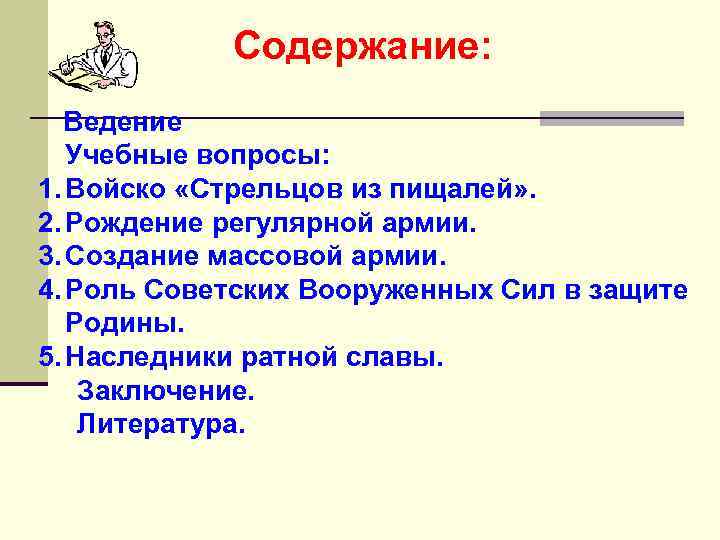 Содержание:

Ведение
Учебные вопросы:
1. Войско «Стрельцов из пищалей».
2. Рождение регулярной армии.
3. Создание массовой армии.
4. Роль Советских Вооруженных Сил в защите Родины.
5. Наследники ратной славы.
Заключение.
Литература.